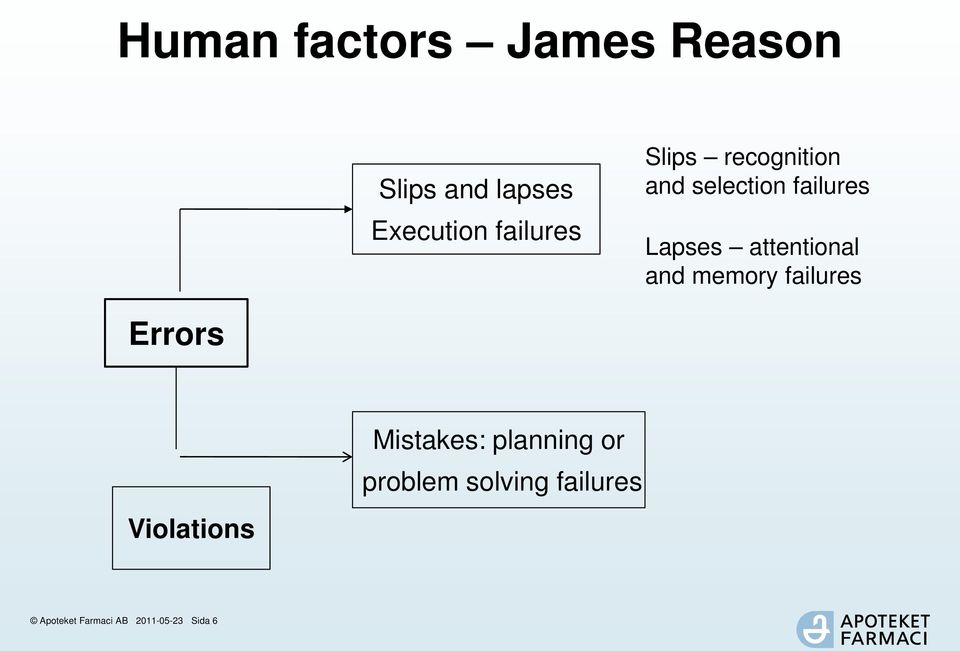 Human factors – James Reason

Slips and lapses
Execution failures

Slips – recognition and selection failures

Lapses – attentional and memory failures

Errors

Mistakes: planning or problem solving failures

Violations

© Apoteket Farmaci AB 2011-05-23 Sida 6

APOTEKET FARMACI